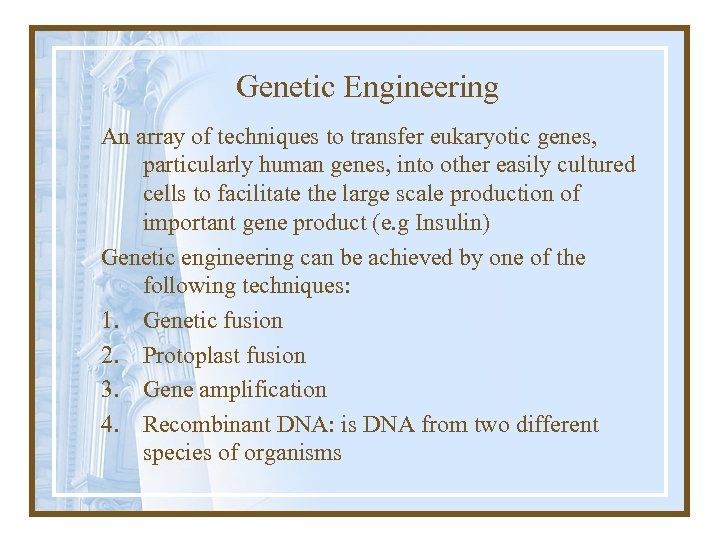 Genetic Engineering

An array of techniques to transfer eukaryotic genes, particularly human genes, into other easily cultured cells to facilitate the large scale production of important gene product (e.g Insulin)

Genetic engineering can be achieved by one of the following techniques:

1. Genetic fusion
2. Protoplast fusion
3. Gene amplification
4. Recombinant DNA: is DNA from two different species of organisms